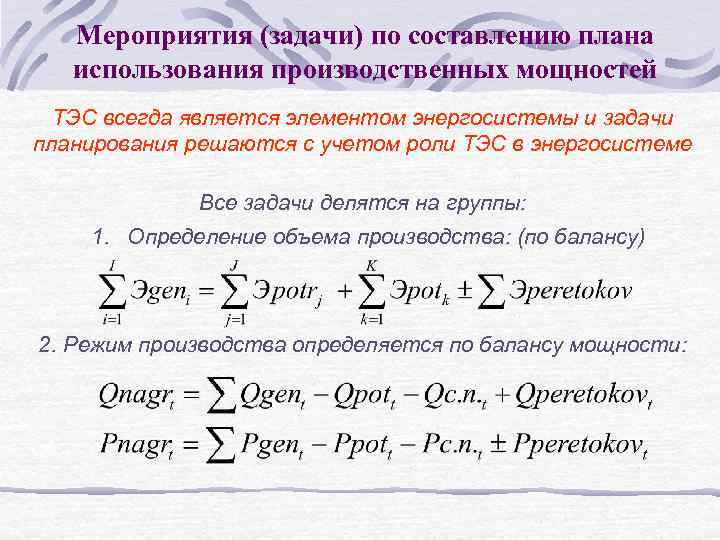 Мероприятия (задачи) по составлению плана использования производственных мощностей

ТЭС всегда является элементом энергосистемы и задачи планирования решаются с учетом роли ТЭС в энергосистеме

Все задачи делятся на группы:

1. Определение объема производства: (по балансу)

$\sum_{i=1}^{I} Эgen_i = \sum_{j=1}^{J} Эpotr_j + \sum_{k=1}^{K} Эpot_k \pm \sum Эperetokov$

2. Режим производства определяется по балансу мощности:

$Qnagr_t = \sum Qgen_t - Qpot_t - Qc.n._t + Qperetokov_t$

$Pnagr_t = \sum Pgen_t - Ppot_t - Pc.n._t \pm Pperetokov_t$